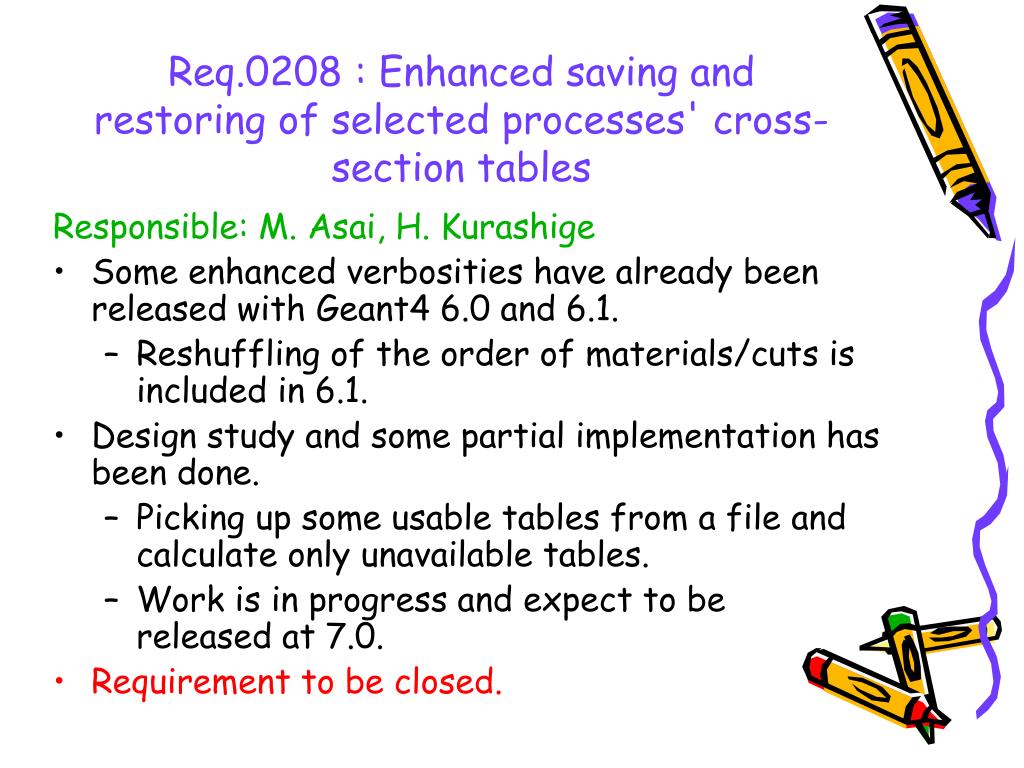 Req.0208 : Enhanced saving and restoring of selected processes' cross-section tables

Responsible: M. Asai, H. Kurashige

• Some enhanced verbosities have already been released with Geant4 6.0 and 6.1.
  – Reshuffling of the order of materials/cuts is included in 6.1.
• Design study and some partial implementation has been done.
  – Picking up some usable tables from a file and calculate only unavailable tables.
  – Work is in progress and expect to be released at 7.0.
• Requirement to be closed.